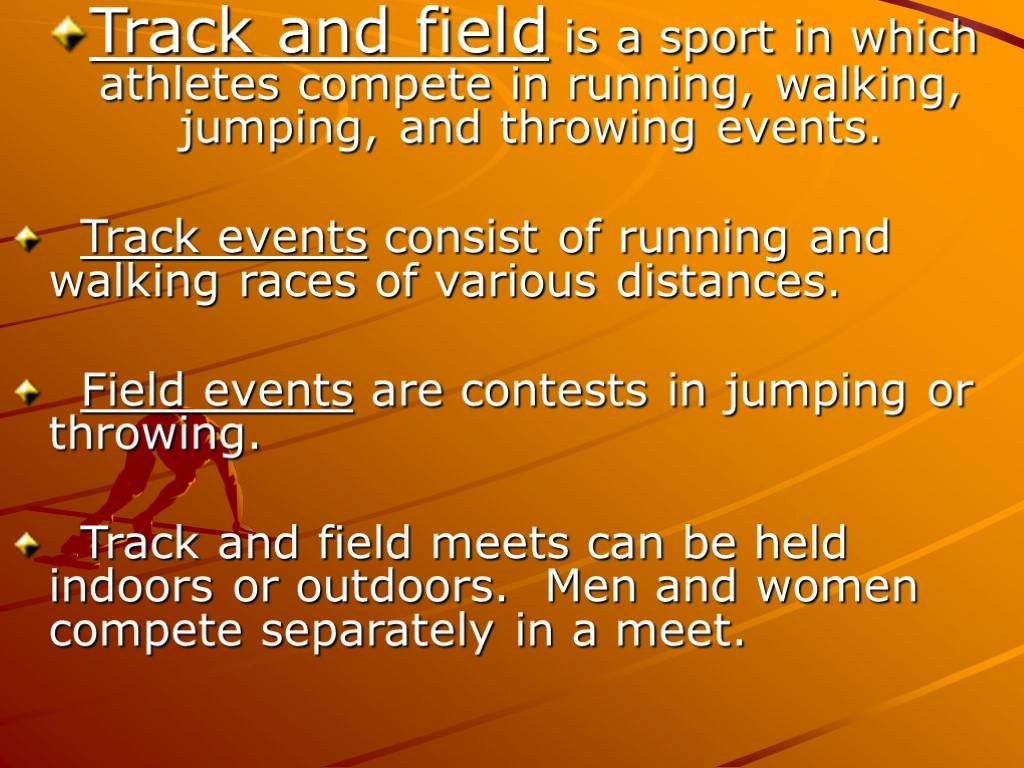 Track and field is a sport in which athletes compete in running, walking, jumping, and throwing events.

Track events consist of running and walking races of various distances.

Field events are contests in jumping or throwing.

Track and field meets can be held indoors or outdoors. Men and women compete separately in a meet.